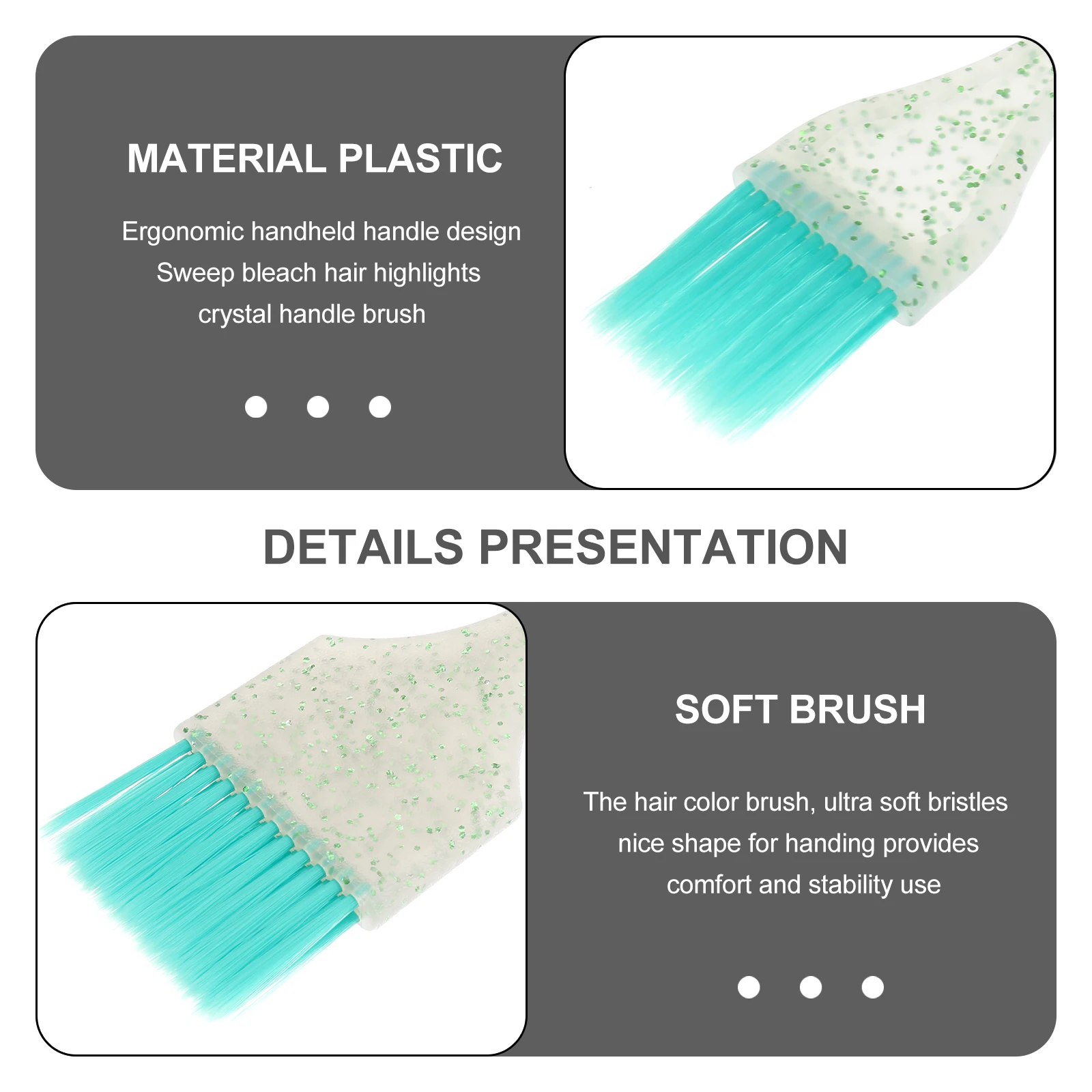 MATERIAL PLASTIC

Ergonomic handheld handle design
Sweep bleach hair highlights
crystal handle brush

DETAILS PRESENTATION

SOFT BRUSH

The hair color brush, ultra soft bristles
nice shape for handing provides
comfort and stability use